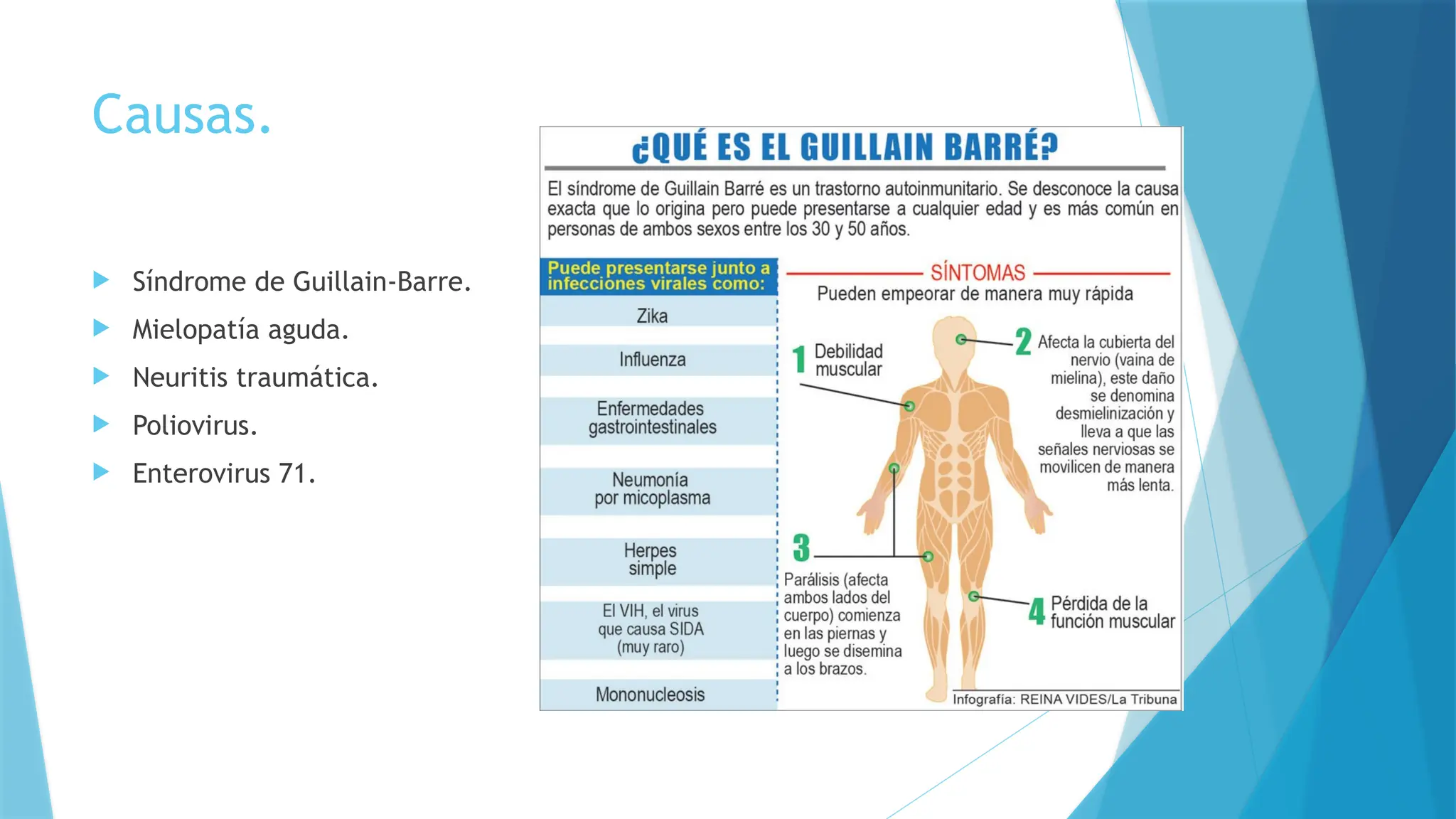 Causas.

Síndrome de Guillain-Barre.
Mielopatía aguda.
Neuritis traumática.
Poliovirus.
Enterovirus 71.

¿QUÉ ES EL GUILLAIN BARRÉ?

El síndrome de Guillain Barré es un trastorno autoinmunitario. Se desconoce la causa exacta que lo origina pero puede presentarse a cualquier edad y es más común en personas de ambos sexos entre los 30 y 50 años.

Puede presentarse junto a infecciones virales como:

Zika

Influenza

Enfermedades gastrointestinales

Neumonía por micoplasma

Herpes simple

El VIH, el virus que causa SIDA (muy raro)

Mononucleosis

SÍNTOMAS
Pueden empeorar de manera muy rápida

1 Debilidad muscular

2 Afecta la cubierta del nervio (vaina de mielina), este daño se denomina desmielinización y lleva a que las señales nerviosas se movilicen de manera más lenta.

3 Parálisis (afecta ambos lados del cuerpo) comienza en las piernas y luego se disemina a los brazos.

4 Pérdida de la función muscular

Infografía: REINA VIDES/La Tribuna